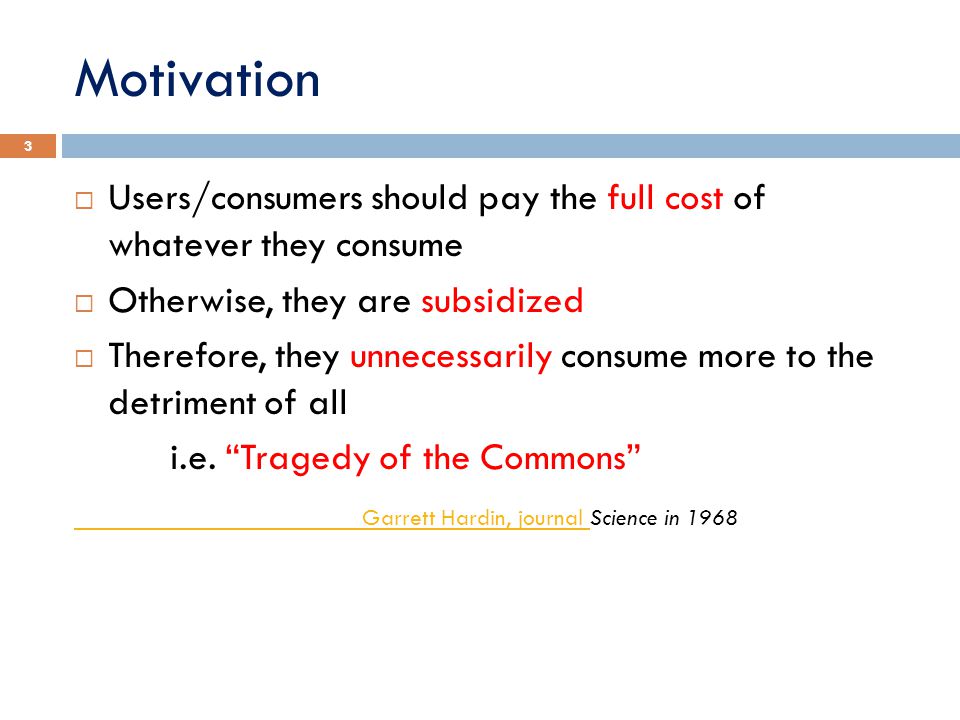 Motivation

3

□ Users/consumers should pay the full cost of whatever they consume

□ Otherwise, they are subsidized

□ Therefore, they unnecessarily consume more to the detriment of all

i.e. “Tragedy of the Commons”

Garrett Hardin, journal Science in 1968